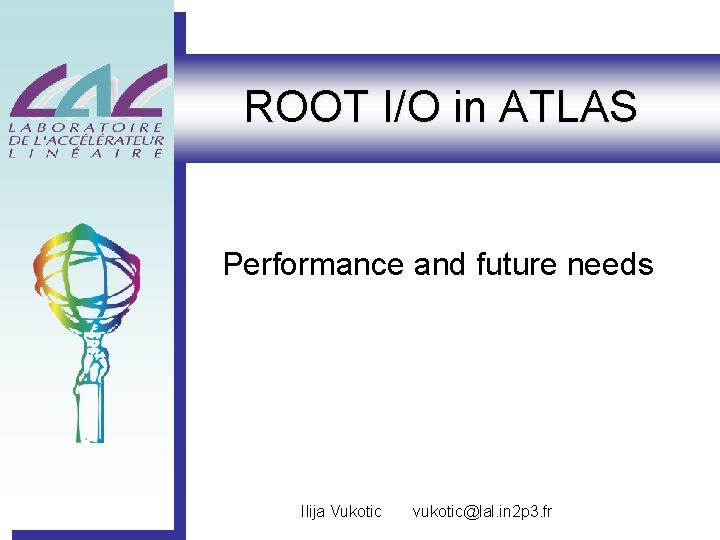 LAL
LABORATOIRE DE L'ACCÉLÉRATEUR LINÉAIRE

ROOT I/O in ATLAS

Performance and future needs

Ilija Vukotic vukotic@lal.in2p3.fr